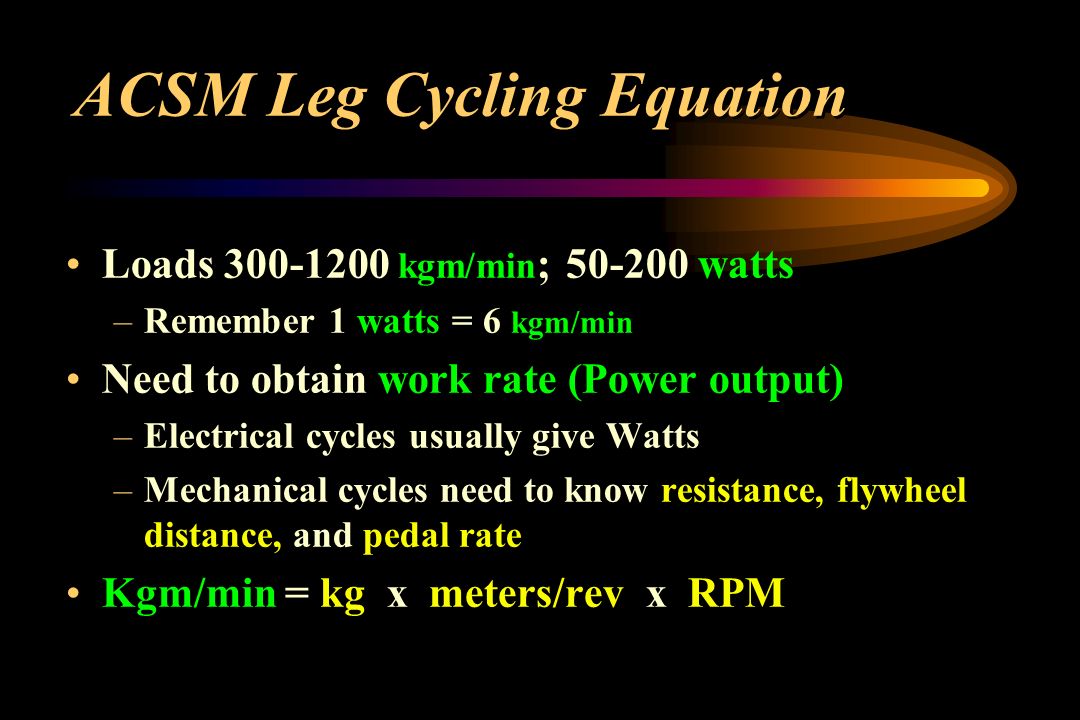 ACSM Leg Cycling Equation

• Loads 300-1200 kgm/min; 50-200 watts
– Remember 1 watts = 6 kgm/min

• Need to obtain work rate (Power output)
– Electrical cycles usually give Watts
– Mechanical cycles need to know resistance, flywheel distance, and pedal rate

• Kgm/min = kg x meters/rev x RPM